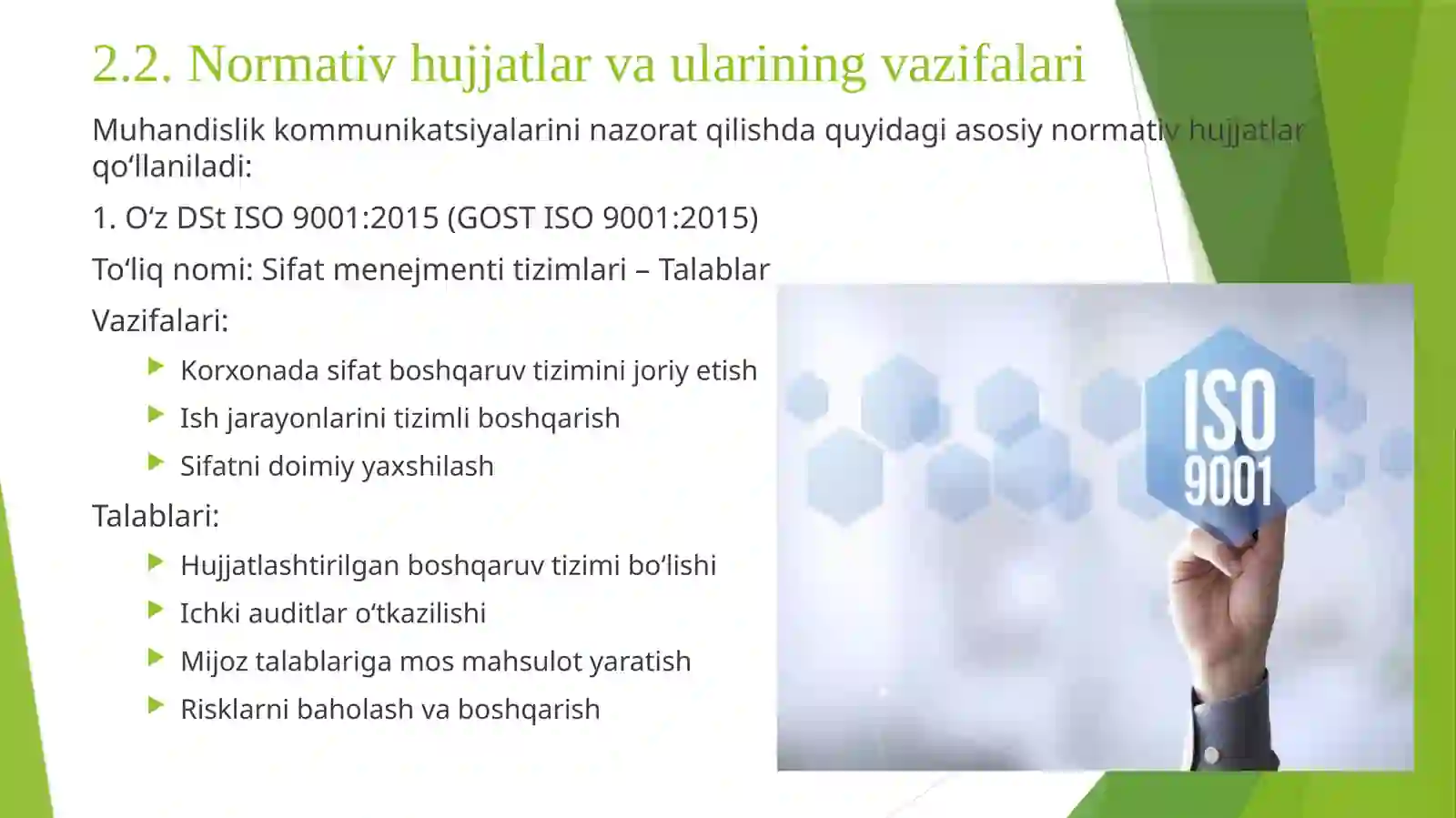 2.2. Normativ hujjatlar va ularining vazifalari

Muhandislik kommunikatsiyalarini nazorat qilishda quyidagi asosiy normativ hujjatlar qo‘llaniladi:

1. O‘z DSt ISO 9001:2015 (GOST ISO 9001:2015)

To‘liq nomi: Sifat menejmenti tizimlari – Talablar

Vazifalari:

Korxonada sifat boshqaruv tizimini joriy etish

Ish jarayonlarini tizimli boshqarish

Sifatni doimiy yaxshilash

Talablari:

Hujjatlashtirilgan boshqaruv tizimi bo‘lishi

Ichki auditlar o‘tkazilishi

Mijoz talablariga mos mahsulot yaratish

Risklarni baholash va boshqarish

ISO 9001